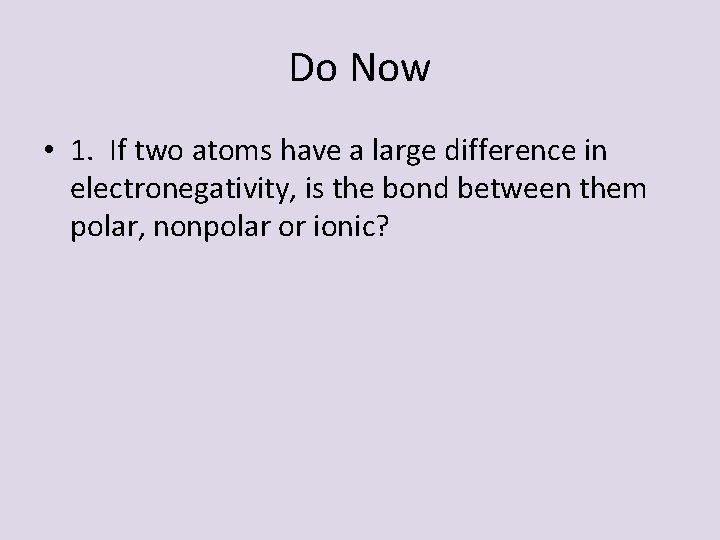 Do Now

• 1. If two atoms have a large difference in electronegativity, is the bond between them polar, nonpolar or ionic?